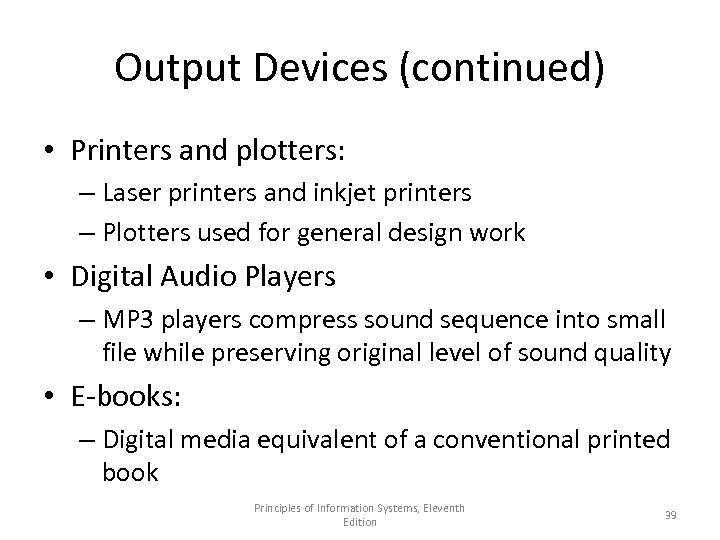 Output Devices (continued)

• Printers and plotters:
– Laser printers and inkjet printers
– Plotters used for general design work
• Digital Audio Players
– MP3 players compress sound sequence into small file while preserving original level of sound quality
• E-books:
– Digital media equivalent of a conventional printed book

Principles of Information Systems, Eleventh Edition

39